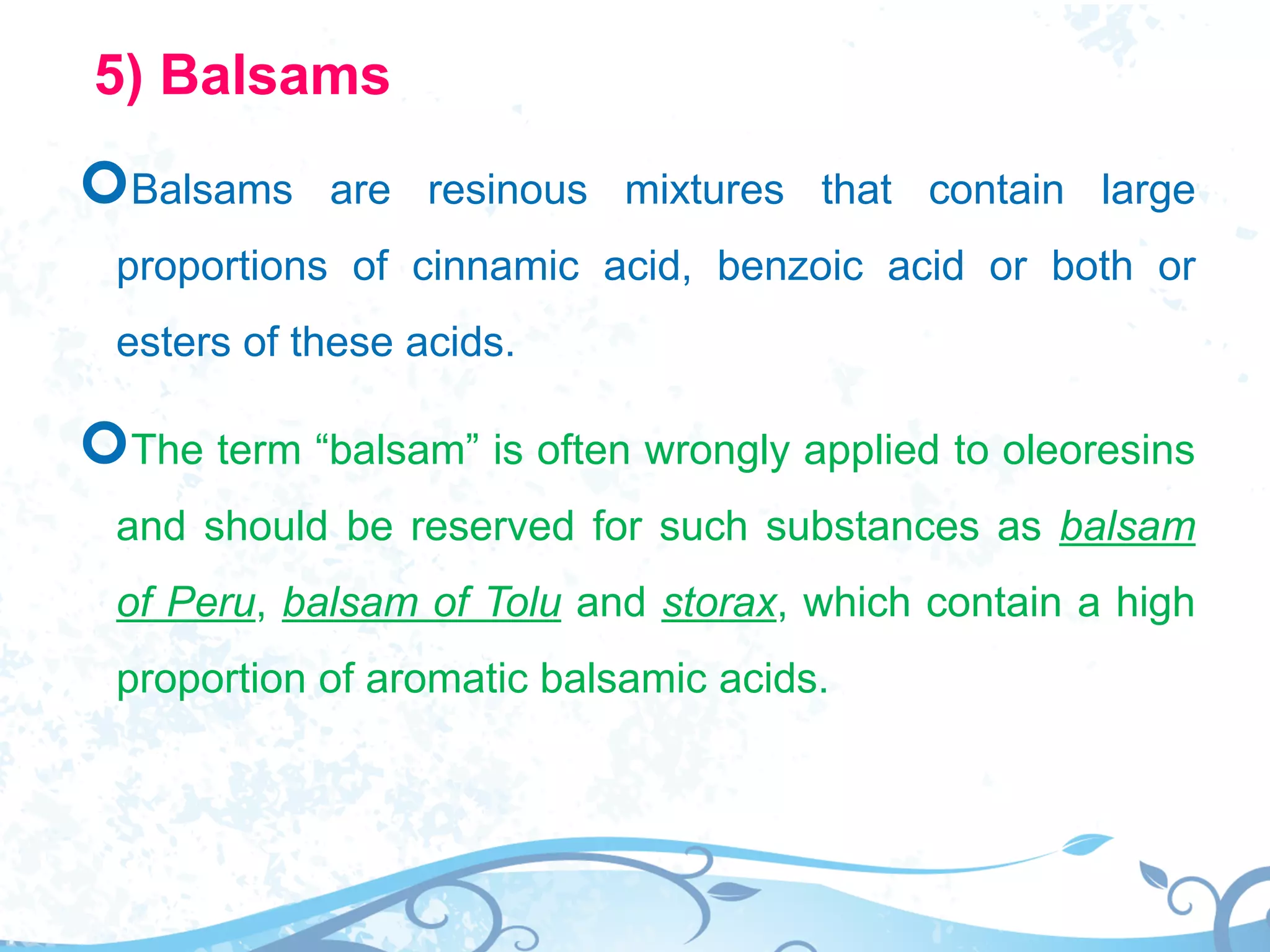 5) Balsams

Balsams are resinous mixtures that contain large proportions of cinnamic acid, benzoic acid or both or esters of these acids.

The term “balsam” is often wrongly applied to oleoresins and should be reserved for such substances as balsam of Peru, balsam of Tolu and storax, which contain a high proportion of aromatic balsamic acids.